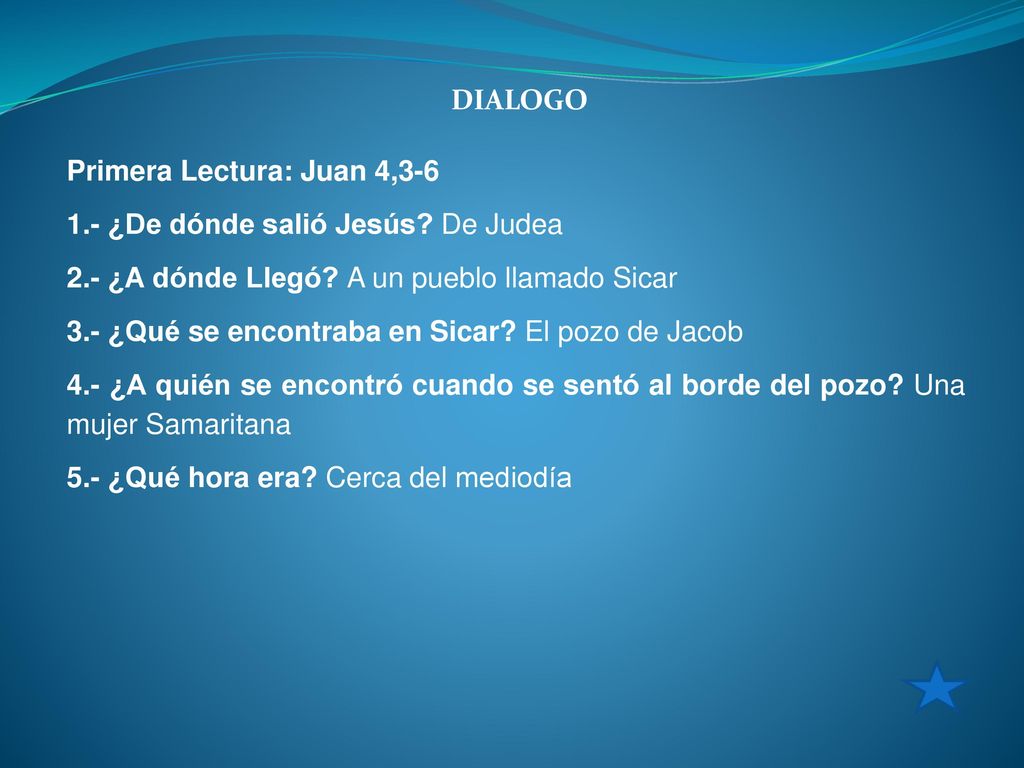 DIALOGO

Primera Lectura: Juan 4,3-6

1.- ¿De dónde salió Jesús? De Judea

2.- ¿A dónde Llegó? A un pueblo llamado Sicar

3.- ¿Qué se encontraba en Sicar? El pozo de Jacob

4.- ¿A quién se encontró cuando se sentó al borde del pozo? Una mujer Samaritana

5.- ¿Qué hora era? Cerca del mediodía